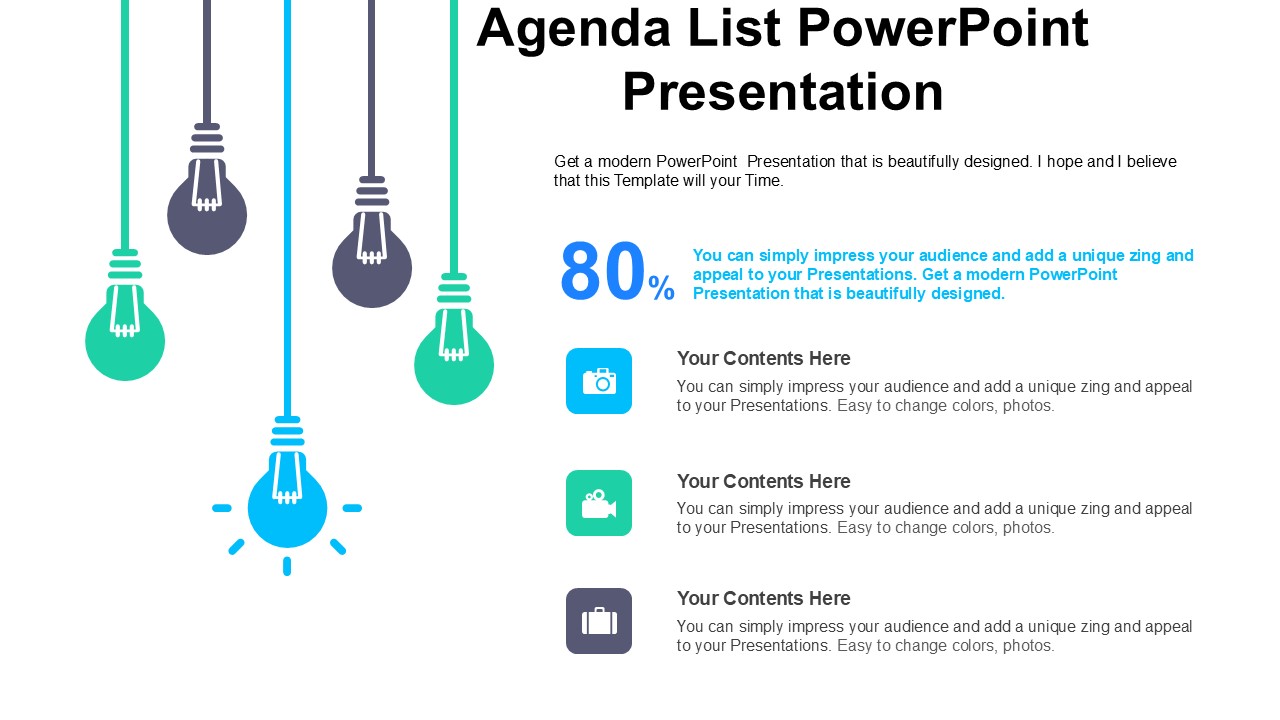 Agenda List PowerPoint Presentation

Get a modern PowerPoint Presentation that is beautifully designed. I hope and I believe that this Template will your Time.

80%

You can simply impress your audience and add a unique zing and appeal to your Presentations. Get a modern PowerPoint Presentation that is beautifully designed.

Your Contents Here

You can simply impress your audience and add a unique zing and appeal to your Presentations. Easy to change colors, photos.

Your Contents Here

You can simply impress your audience and add a unique zing and appeal to your Presentations. Easy to change colors, photos.

Your Contents Here

You can simply impress your audience and add a unique zing and appeal to your Presentations. Easy to change colors, photos.